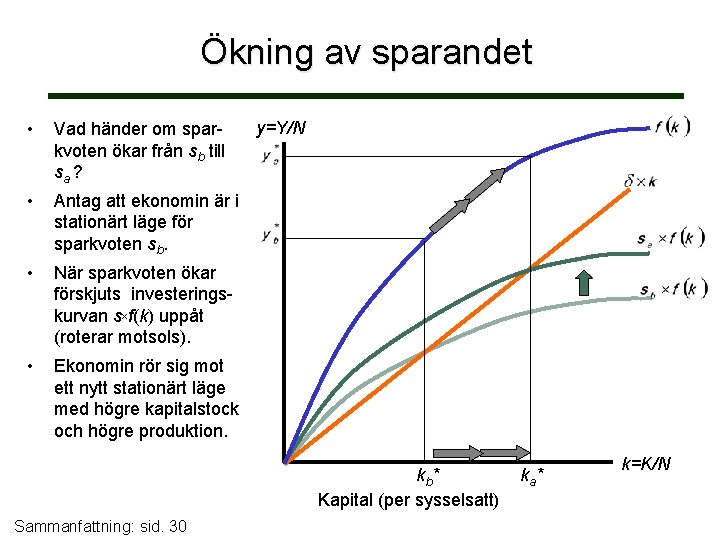 Ökning av sparandet

• Vad händer om sparkvoten ökar från $s_b$ till $s_a$?

• Antag att ekonomin är i stationärt läge för sparkvoten $s_b$.

• När sparkvoten ökar förskjuts investeringskurvan $s \times f(k)$ uppåt (roterar motsols).

• Ekonomin rör sig mot ett nytt stationärt läge med högre kapitalstock och högre produktion.

y=Y/N

$y_a^*$

$y_b^*$

$f(k)$

$\delta \times k$

$s_a \times f(k)$

$s_b \times f(k)$

$k_b$*

$k_a$*

k=K/N

Kapital (per sysselsatt)

Sammanfattning: sid. 30